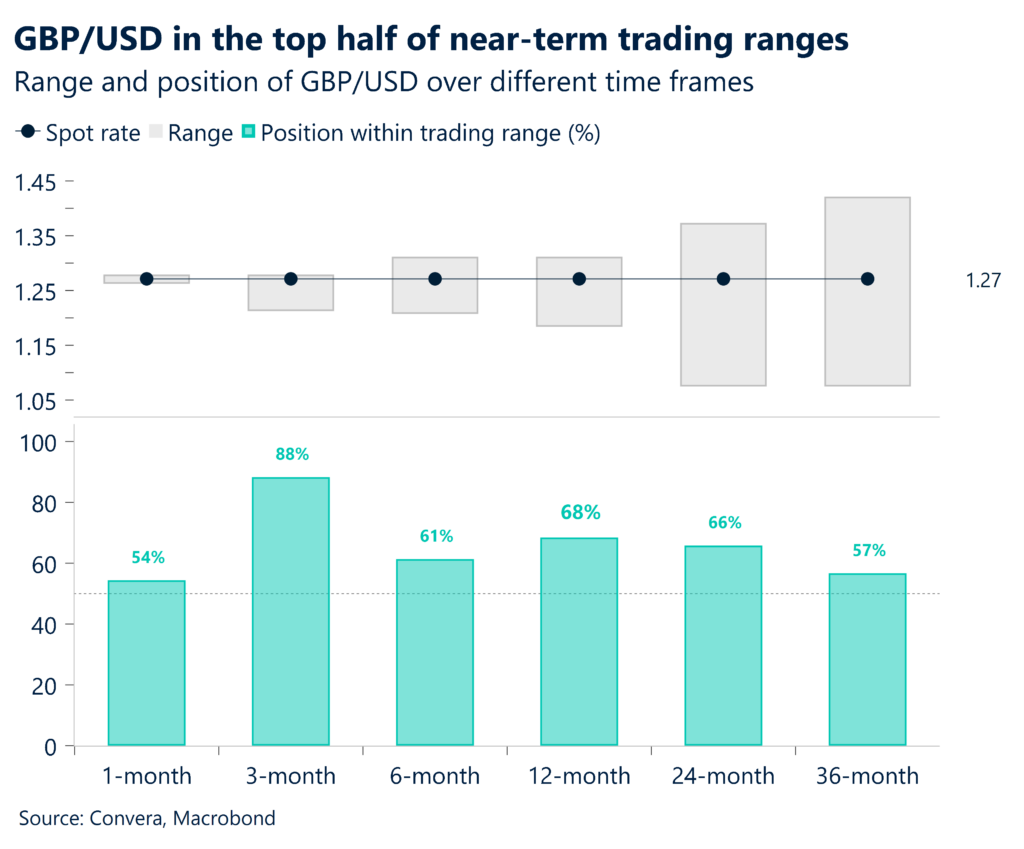 GBP/USD in the top half of near-term trading ranges
Range and position of GBP/USD over different time frames

Spot rate Range Position within trading range (%)

1.45
1.35
1.25
1.15
1.05

1.27

100
80
60
40
20
0

54%
88%
61%
68%
66%
57%

1-month
3-month
6-month
12-month
24-month
36-month

Source: Convera, Macrobond